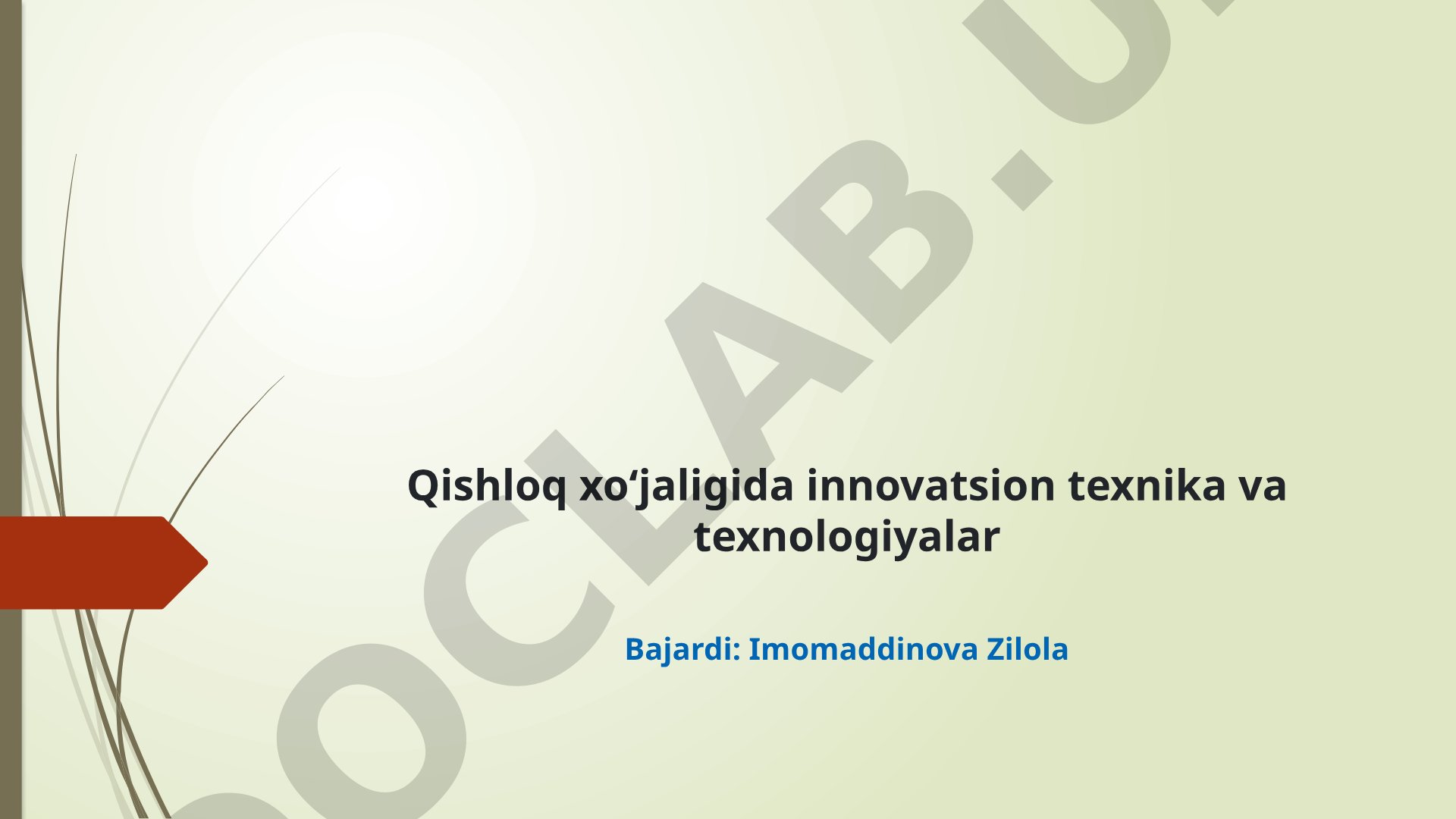 Qishloq xo‘jaligida innovatsion texnika va texnologiyalar

Bajardi: Imomaddinova Zilola

OCLAB.U